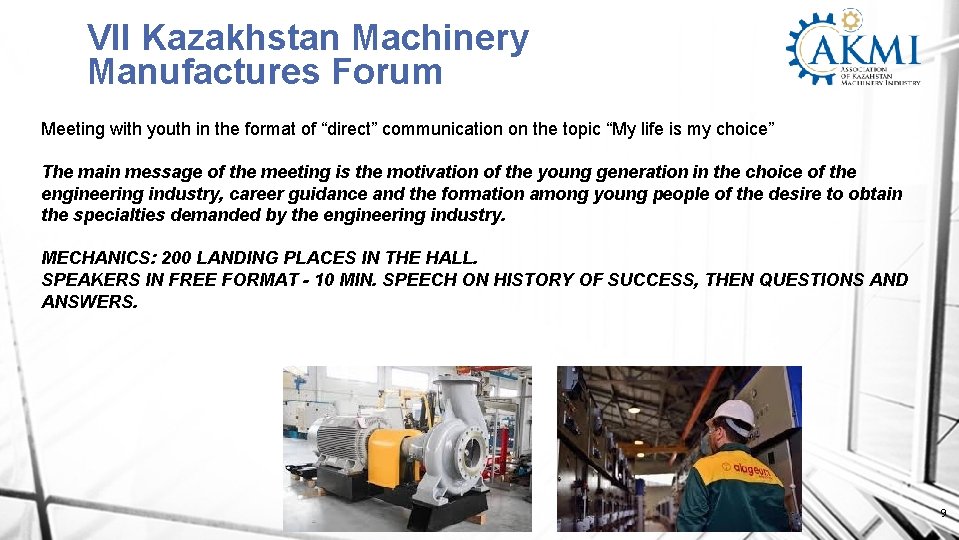 VII Kazakhstan Machinery Manufactures Forum

AKMI
ASSOCIATION OF KAZAKHSTAN MACHINERY INDUSTRY

Meeting with youth in the format of “direct” communication on the topic “My life is my choice”

The main message of the meeting is the motivation of the young generation in the choice of the engineering industry, career guidance and the formation among young people of the desire to obtain the specialties demanded by the engineering industry.

MECHANICS: 200 LANDING PLACES IN THE HALL.
SPEAKERS IN FREE FORMAT - 10 MIN. SPEECH ON HISTORY OF SUCCESS, THEN QUESTIONS AND ANSWERS.

alageum

9